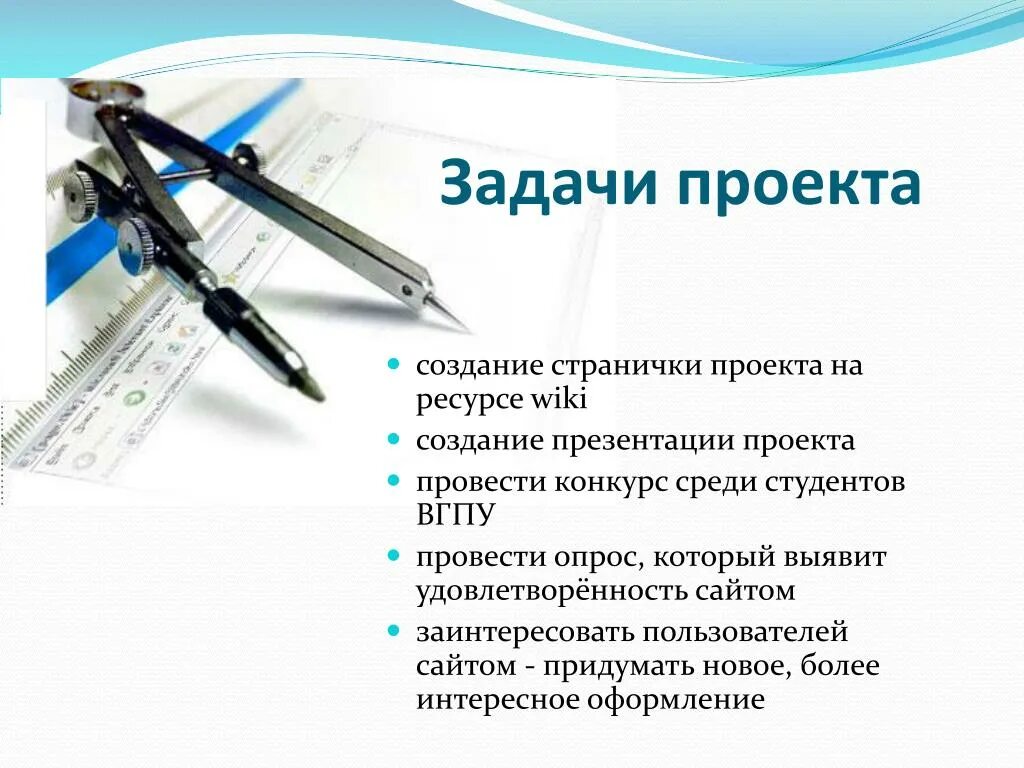 Задачи проекта

- создание странички проекта на ресурсе wiki
- создание презентации проекта
- провести конкурс среди студентов ВГПУ
- провести опрос, который выявит удовлетворённость сайтом
- заинтересовать пользователей сайтом - придумать новое, более интересное оформление